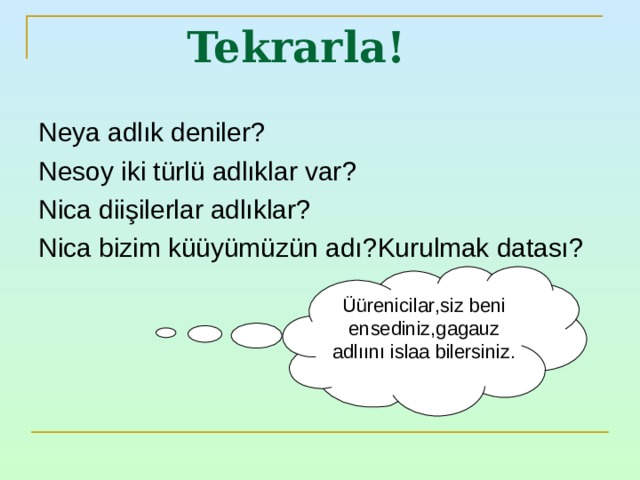 Tekrarla!

Neya adlık deniler?

Nesoy iki türlü adlıklar var?

Nica diişilerlar adlıklar?

Nica bizim küüyümüzün adı?Kurulmak datası?

Üürenicilar,siz beni ensediniz,gagauz adlıını islaa bilersiniz.